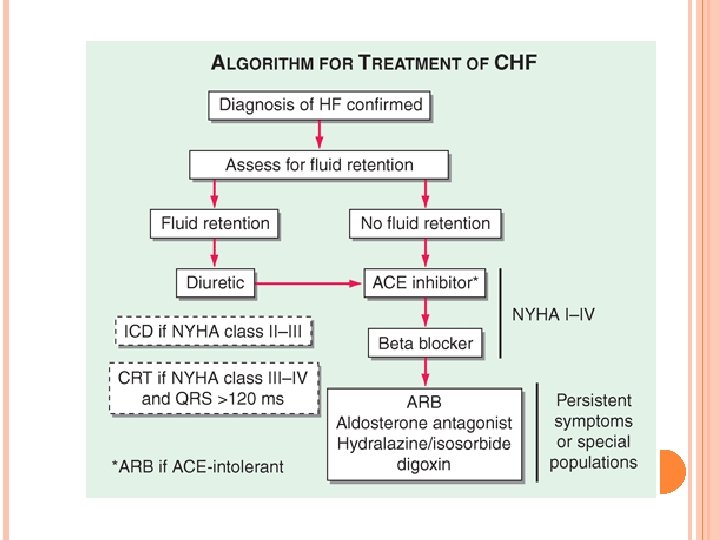 ALGORITHM FOR TREATMENT OF CHF

Diagnosis of HF confirmed

Assess for fluid retention

Fluid retention

No fluid retention

Diuretic

ACE inhibitor*

NYHA I–IV

ICD if NYHA class II–III

Beta blocker

CRT if NYHA class III–IV and QRS >120 ms

ARB
Aldosterone antagonist
Hydralazine/isosorbide
digoxin

Persistent symptoms or special populations

*ARB if ACE-intolerant